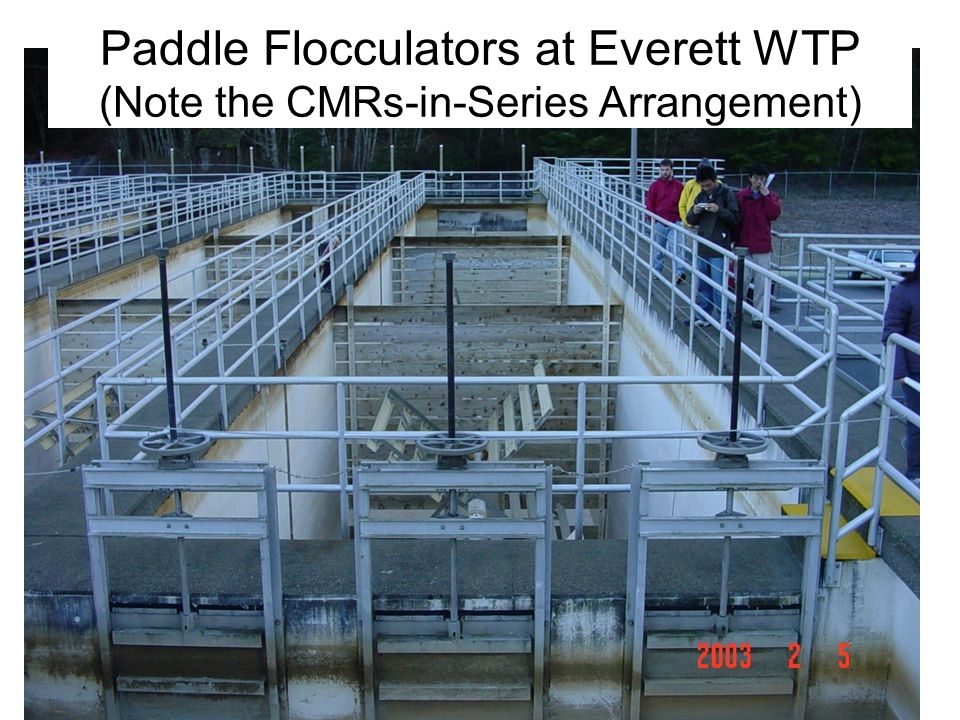 Paddle Flocculators at Everett WTP
(Note the CMRs-in-Series Arrangement)

2003 2 5